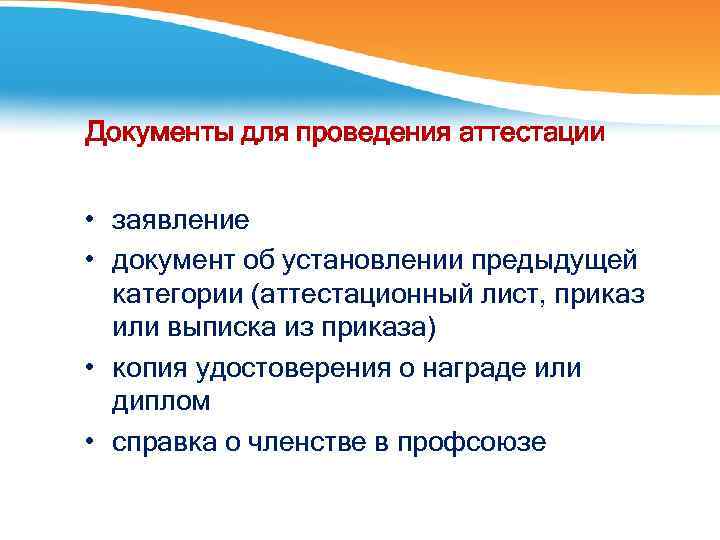 Документы для проведения аттестации

• заявление
• документ об установлении предыдущей категории (аттестационный лист, приказ или выписка из приказа)
• копия удостоверения о награде или диплом
• справка о членстве в профсоюзе